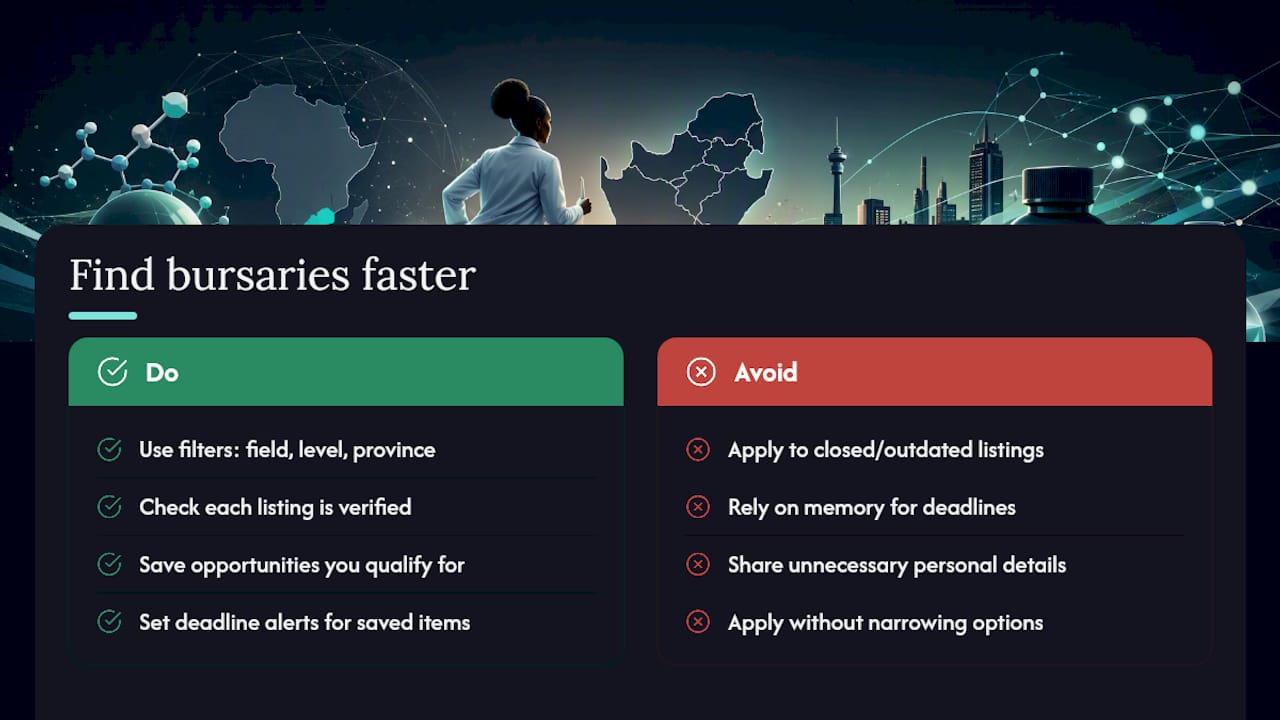 Find bursaries faster

Do

Use filters: field, level, province

Check each listing is verified

Save opportunities you qualify for

Set deadline alerts for saved items

Avoid

Apply to closed/outdated listings

Rely on memory for deadlines

Share unnecessary personal details

Apply without narrowing options